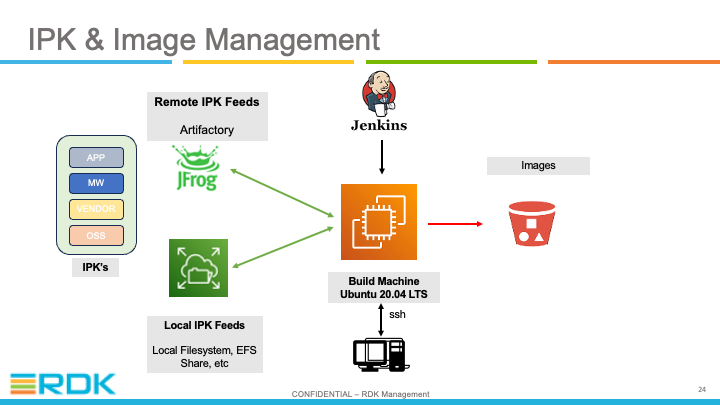 IPK & Image Management

APP
MW
VENDOR
OSS

IPK's

Remote IPK Feeds

Artifactory

JFrog

Local IPK Feeds

Local Filesystem, EFS Share, etc

Jenkins

Build Machine
Ubuntu 20.04 LTS

ssh

Images

RDK

CONFIDENTIAL – RDK Management

24